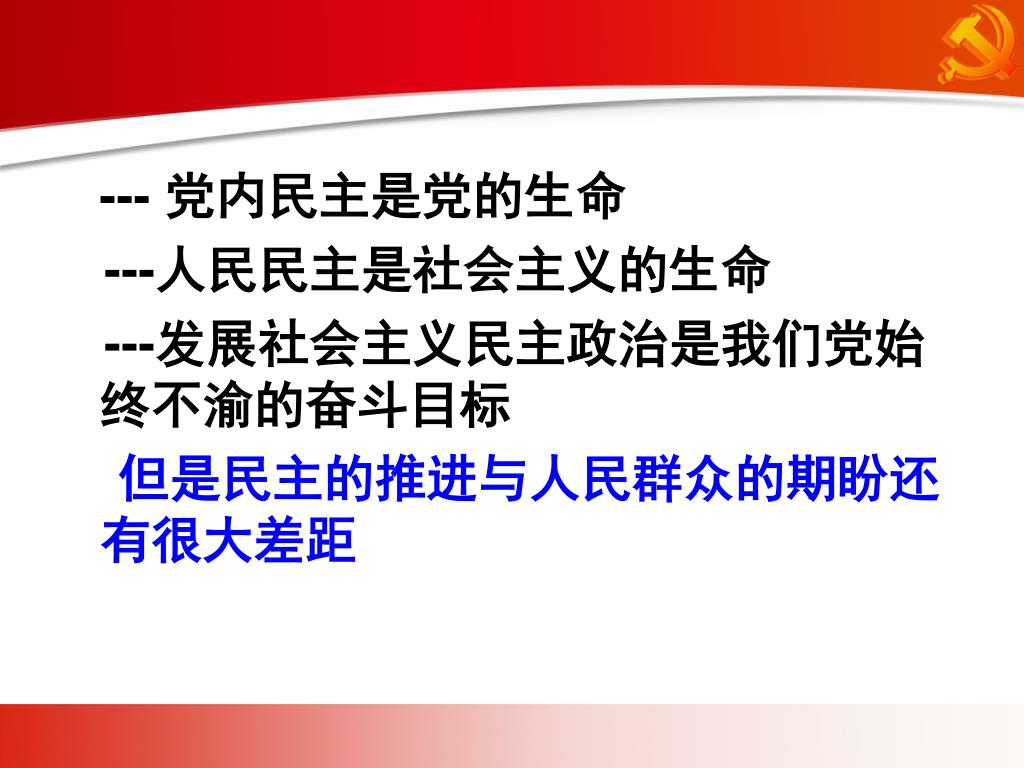 --- 党内民主是党的生命

---人民民主是社会主义的生命

---发展社会主义民主政治是我们党始终不渝的奋斗目标

但是民主的推进与人民群众的期盼还有很大差距